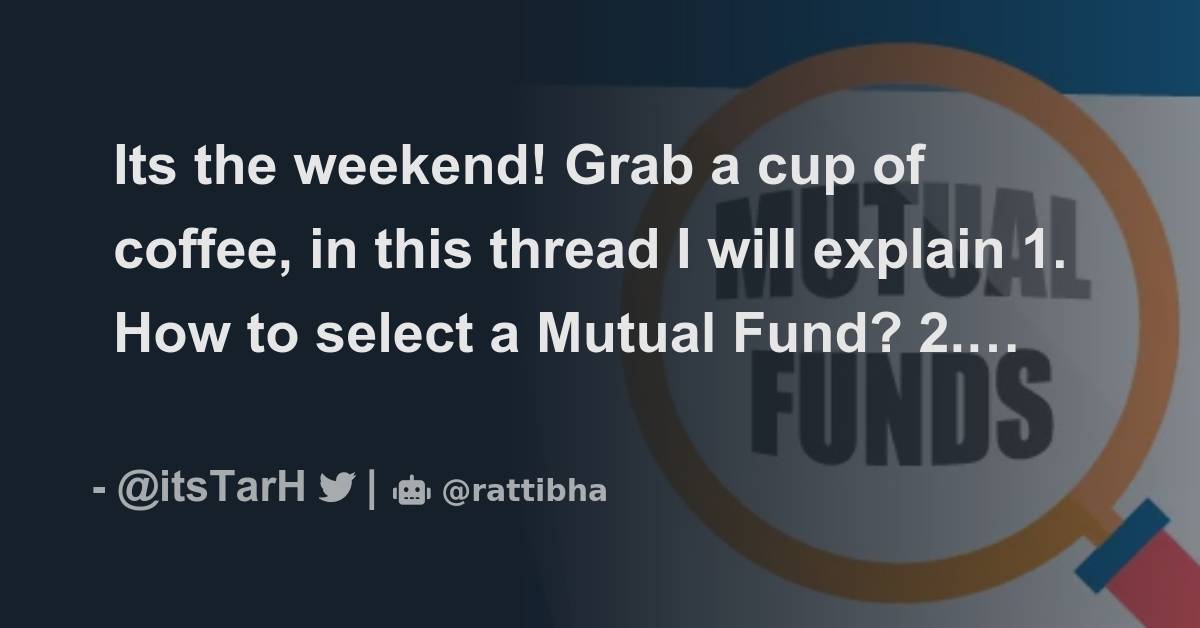 Its the weekend! Grab a cup of coffee, in this thread I will explain 1. How to select a Mutual Fund? 2.…

MUTUAL FUNDS

- @itsTarH | @rattibha